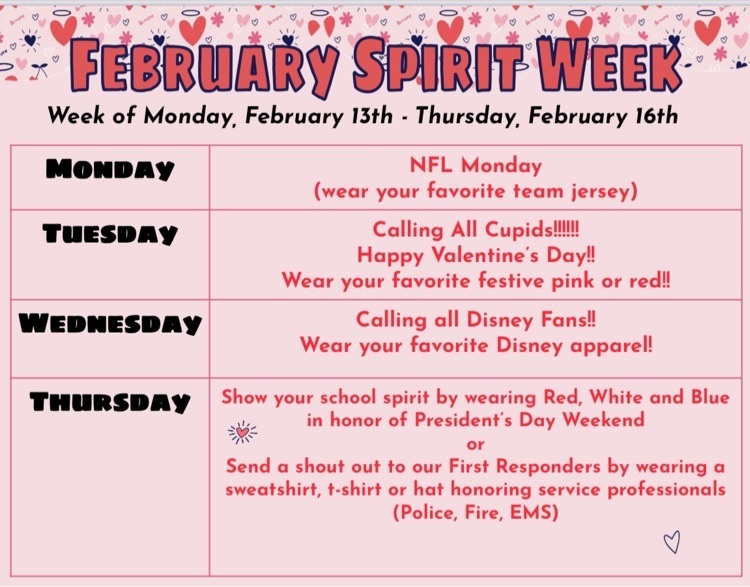 FEBRUARY SPIRIT WEEK

Week of Monday, February 13th - Thursday, February 16th

| | |
|---|---|
| MONDAY | NFL Monday (wear your favorite team jersey) |
| TUESDAY | Calling All Cupids!!!!!! Happy Valentine's Day!! Wear your favorite festive pink or red!! |
| WEDNESDAY | Calling all Disney Fans!! Wear your favorite Disney apparel! |
| THURSDAY | Show your school spirit by wearing Red, White and Blue in honor of President's Day Weekend or Send a shout out to our First Responders by wearing a sweatshirt, t-shirt or hat honoring service professionals (Police, Fire, EMS) |